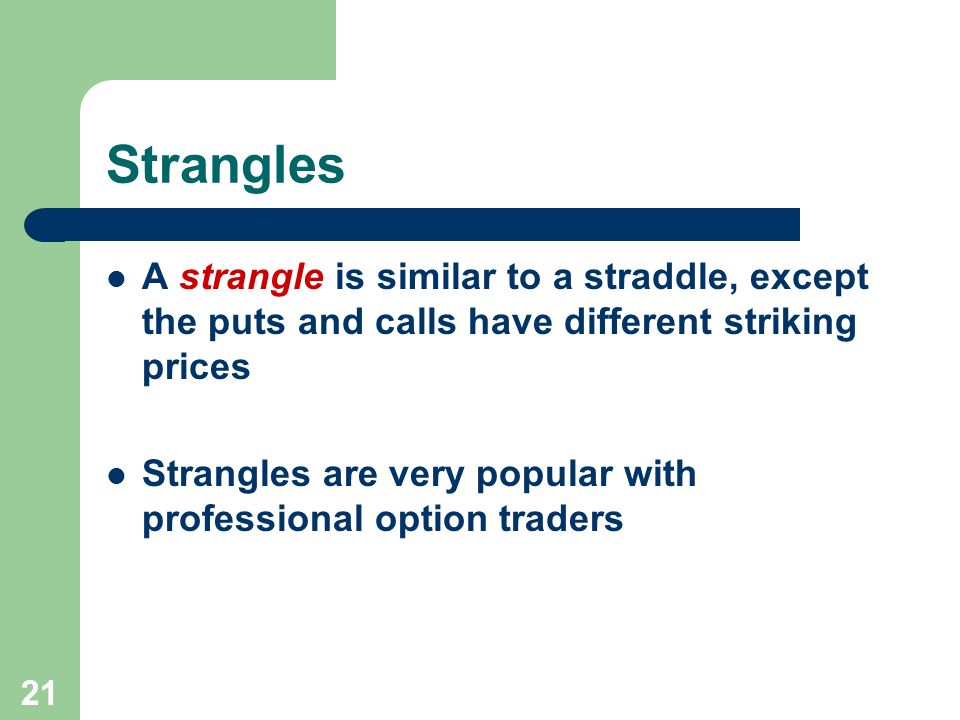 Strangles

- A strangle is similar to a straddle, except the puts and calls have different striking prices

- Strangles are very popular with professional option traders

21